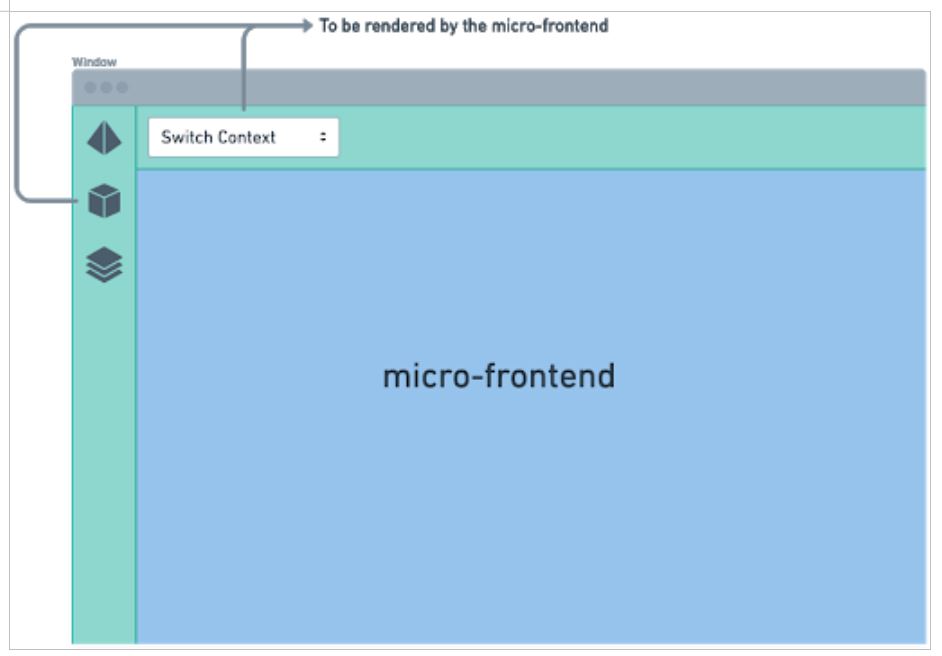 To be rendered by the micro-frontend

Window

Switch Context

micro-frontend